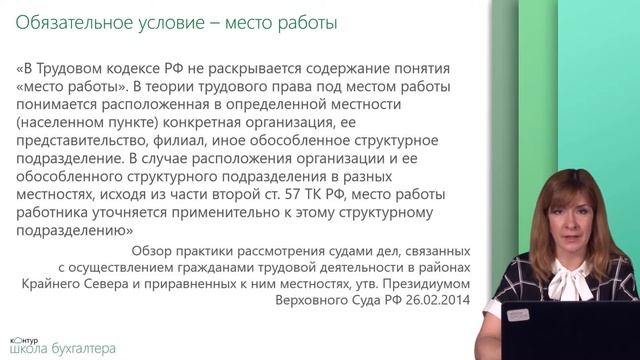 Обязательное условие – место работы

«В Трудовом кодексе РФ не раскрывается содержание понятия «место работы». В теории трудового права под местом работы понимается расположенная в определенной местности (населенном пункте) конкретная организация, ее представительство, филиал, иное обособленное структурное подразделение. В случае расположения организации и ее обособленного структурного подразделения в разных местностях, исходя из части второй ст. 57 ТК РФ, место работы работника уточняется применительно к этому структурному подразделению»

Обзор практики рассмотрения судами дел, связанных с осуществлением гражданами трудовой деятельности в районах Крайнего Севера и приравненных к ним местностях, утв. Президиумом Верховного Суда РФ 26.02.2014

контур
школа бухгалтера